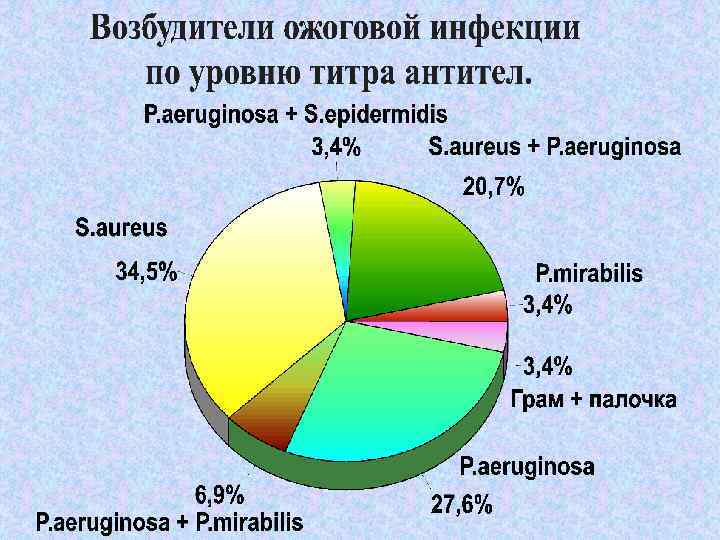 Возбудители ожоговой инфекции по уровню титра антител.

P.aeruginosa + S.epidermidis
3,4%

S.aureus + P.aeruginosa
20,7%

S.aureus
34,5%

P.mirabilis
3,4%

3,4%
Грам + палочка

P.aeruginosa
27,6%

6,9%
P.aeruginosa + P.mirabilis